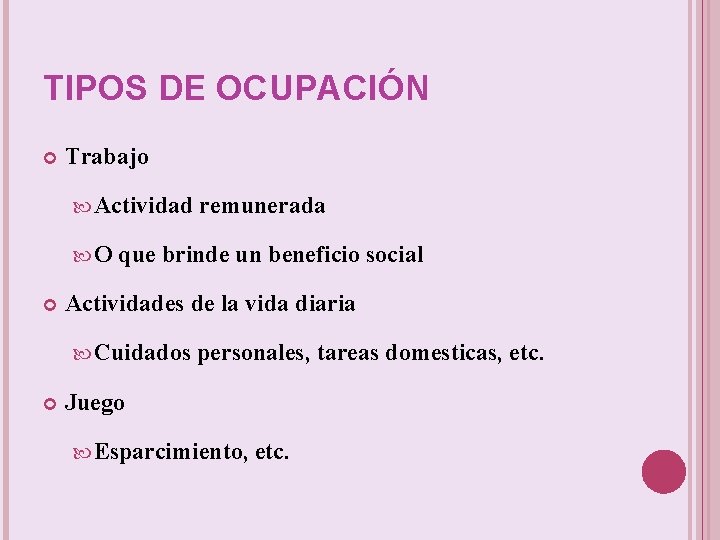 TIPOS DE OCUPACIÓN

Trabajo

Actividad remunerada

O que brinde un beneficio social

Actividades de la vida diaria

Cuidados personales, tareas domesticas, etc.

Juego

Esparcimiento, etc.